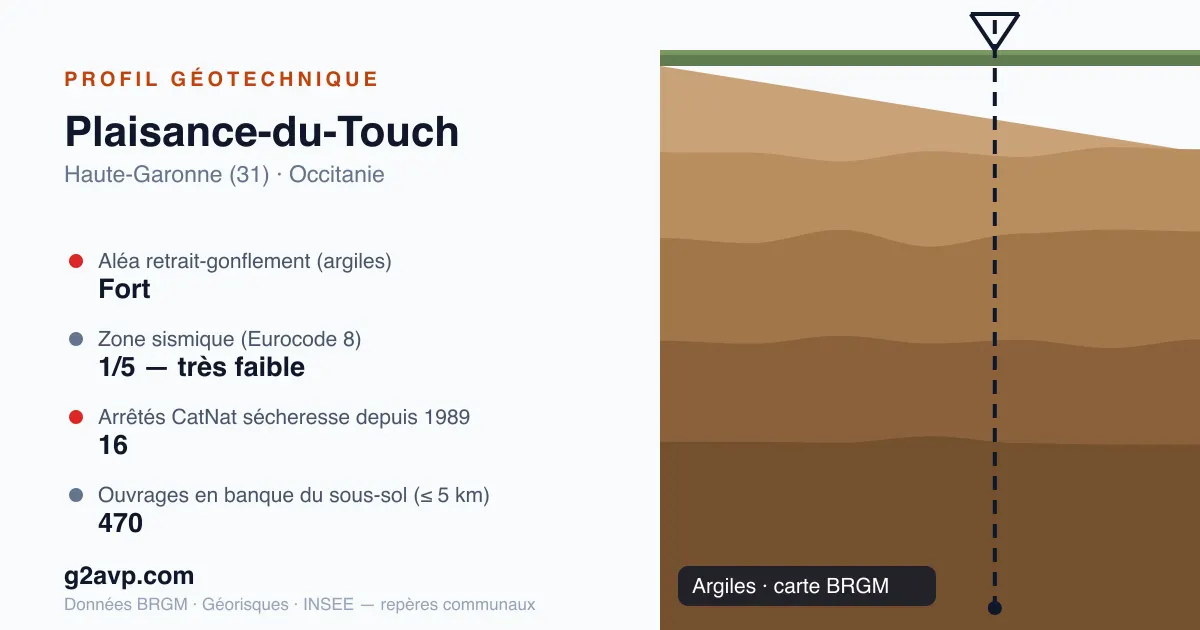 PROFIL GÉOTECHNIQUE

Plaisance-du-Touch

Haute-Garonne (31) · Occitanie

Aléa retrait-gonflement (argiles)
Fort

Zone sismique (Eurocode 8)
1/5 — très faible

Arrêtés CatNat sécheresse depuis 1989
16

Ouvrages en banque du sous-sol (≤ 5 km)
470

g2avp.com

Données BRGM · Géorisques · INSEE — repères communaux

Argiles · carte BRGM